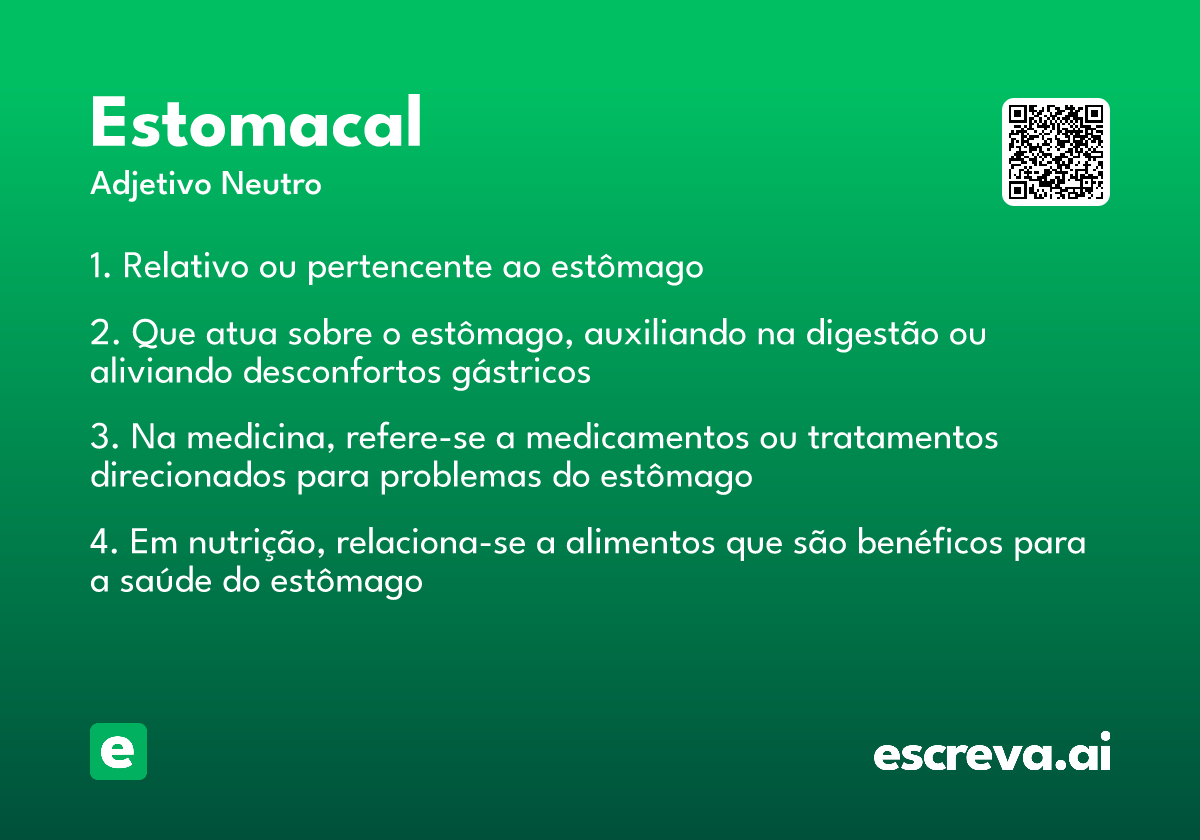 Estomacal
Adjetivo Neutro

1. Relativo ou pertencente ao estômago

2. Que atua sobre o estômago, auxiliando na digestão ou aliviando desconfortos gástricos

3. Na medicina, refere-se a medicamentos ou tratamentos direcionados para problemas do estômago

4. Em nutrição, relaciona-se a alimentos que são benéficos para a saúde do estômago

e

escreva.ai